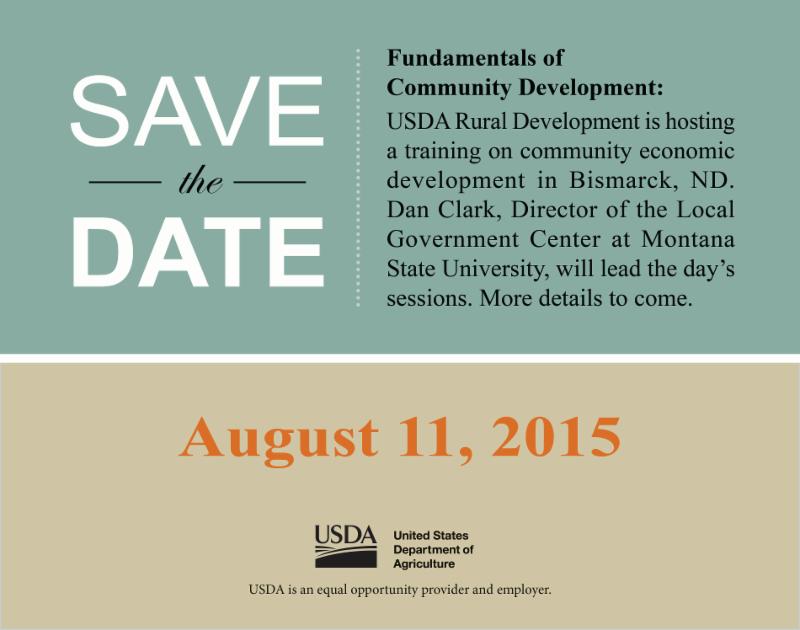 SAVE
the
DATE

Fundamentals of Community Development:
USDA Rural Development is hosting a training on community economic development in Bismarck, ND. Dan Clark, Director of the Local Government Center at Montana State University, will lead the day's sessions. More details to come.

August 11, 2015

USDA United States Department of Agriculture

USDA is an equal opportunity provider and employer.